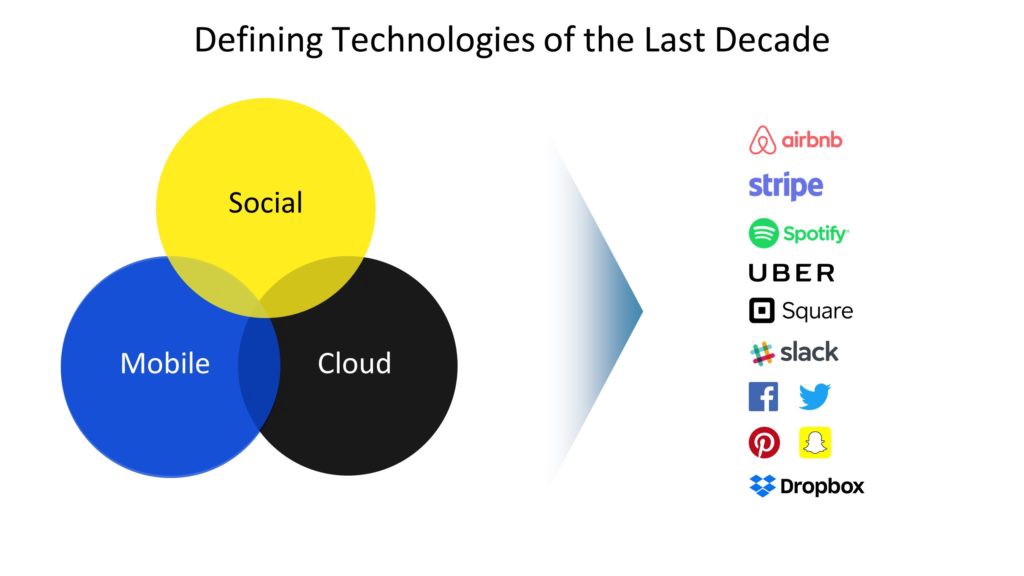 Defining Technologies of the Last Decade

Social

Mobile

Cloud

airbnb
stripe
Spotify
UBER
Square
slack
Dropbox